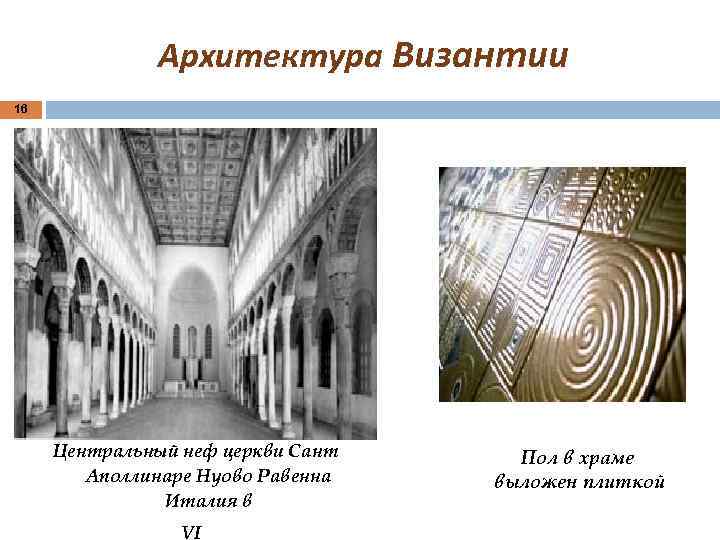 Архитектура Византии

16

Центральный неф церкви Сант Аполлинаре Нуово Равенна Италия в VI

Пол в храме выложен плиткой